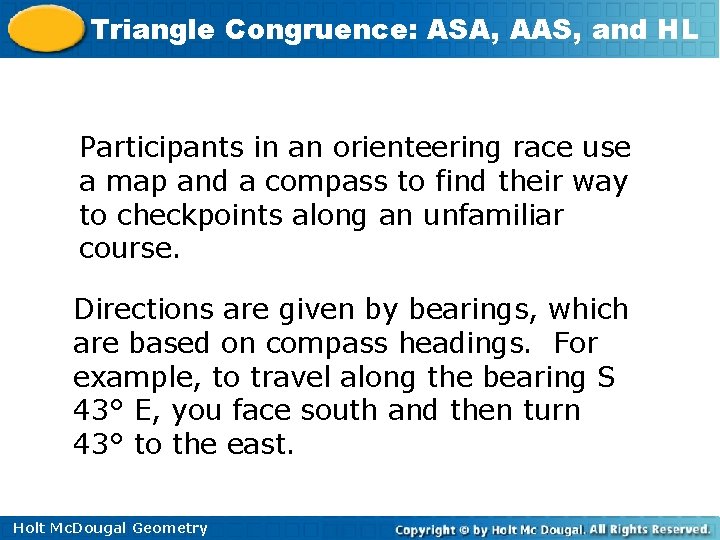 Triangle Congruence: ASA, AAS, and HL

Participants in an orienteering race use a map and a compass to find their way to checkpoints along an unfamiliar course.

Directions are given by bearings, which are based on compass headings. For example, to travel along the bearing S 43° E, you face south and then turn 43° to the east.

Holt McDougal Geometry

Copyright © by Holt Mc Dougal. All Rights Reserved.